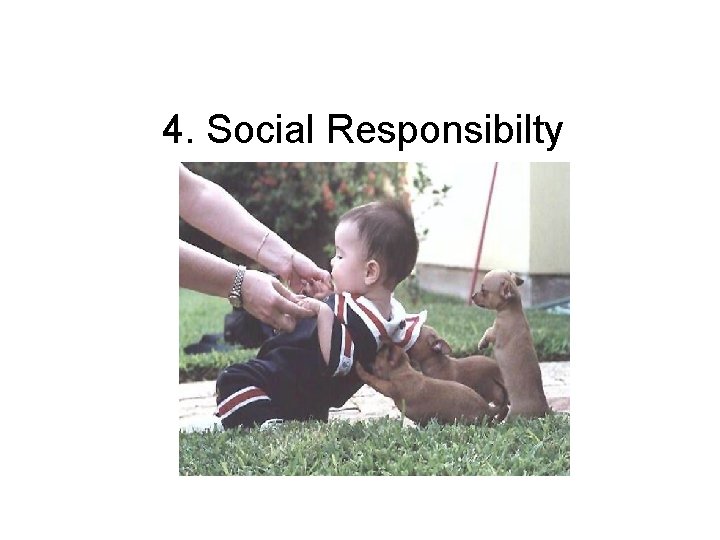 4. Social Responsibilty